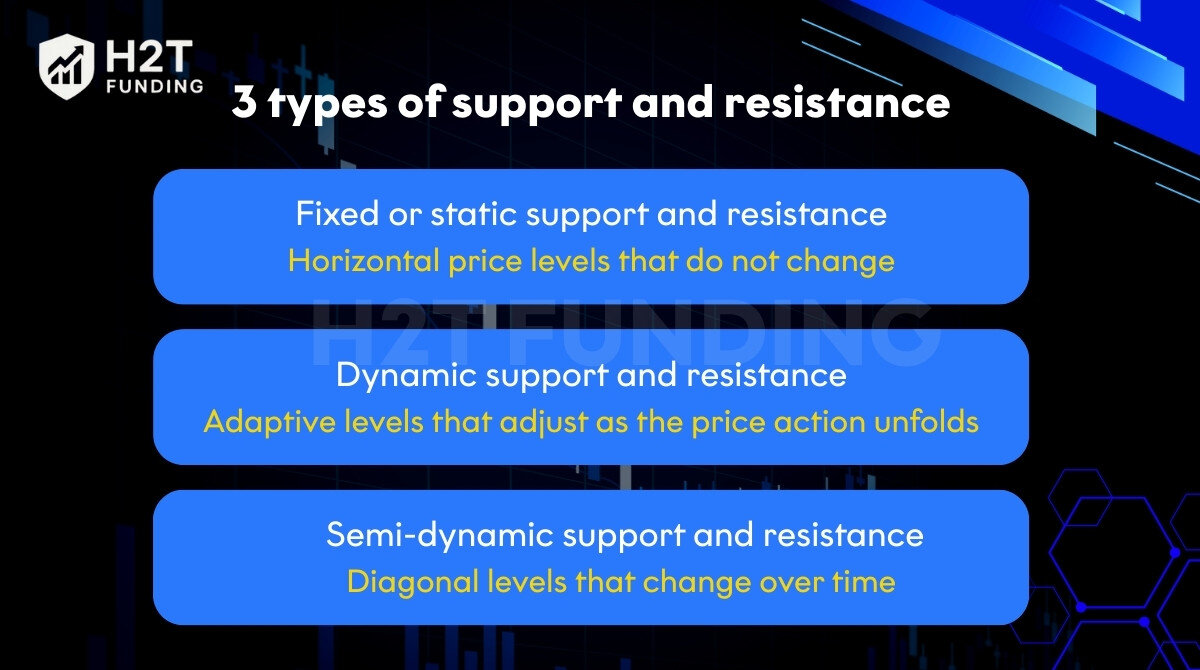 H2T FUNDING

3 types of support and resistance

Fixed or static support and resistance
Horizontal price levels that do not change

H2T FUNDING

Dynamic support and resistance
Adaptive levels that adjust as the price action unfolds

Semi-dynamic support and resistance
Diagonal levels that change over time